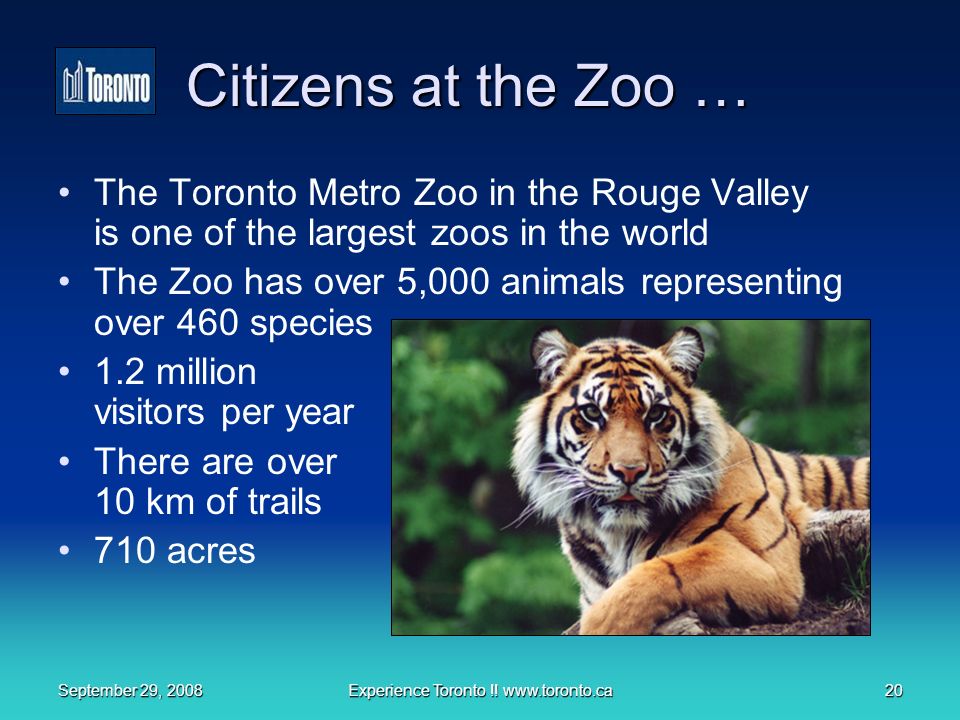 TORONTO

Citizens at the Zoo …

• The Toronto Metro Zoo in the Rouge Valley is one of the largest zoos in the world
• The Zoo has over 5,000 animals representing over 460 species
• 1.2 million visitors per year
• There are over 10 km of trails
• 710 acres

September 29, 2008

Experience Toronto !! www.toronto.ca

20